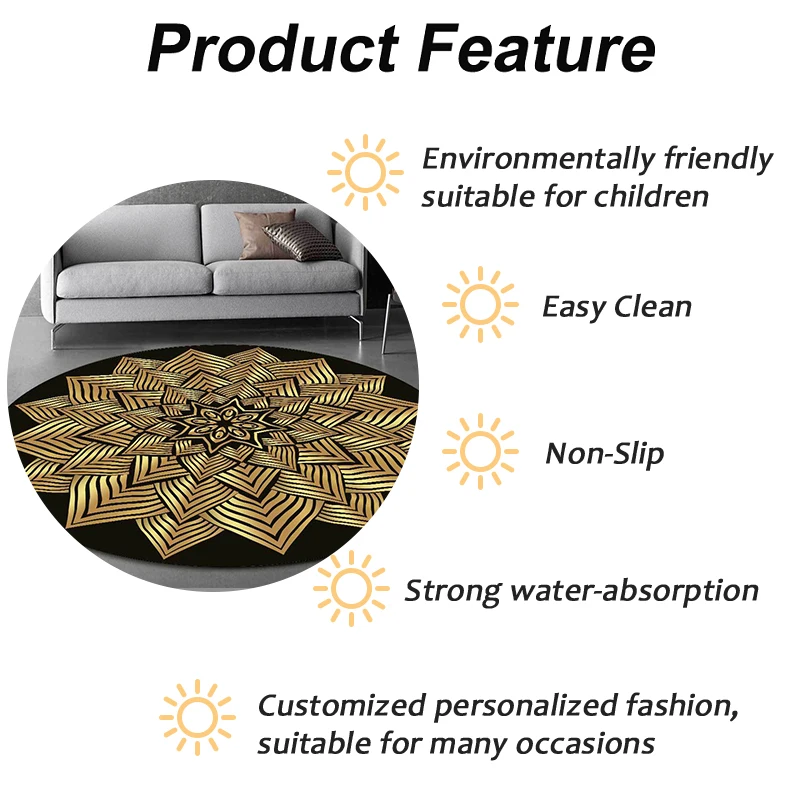 Product Feature

Environmentally friendly suitable for children

Easy Clean

Non-Slip

Strong water-absorption

Customized personalized fashion, suitable for many occasions